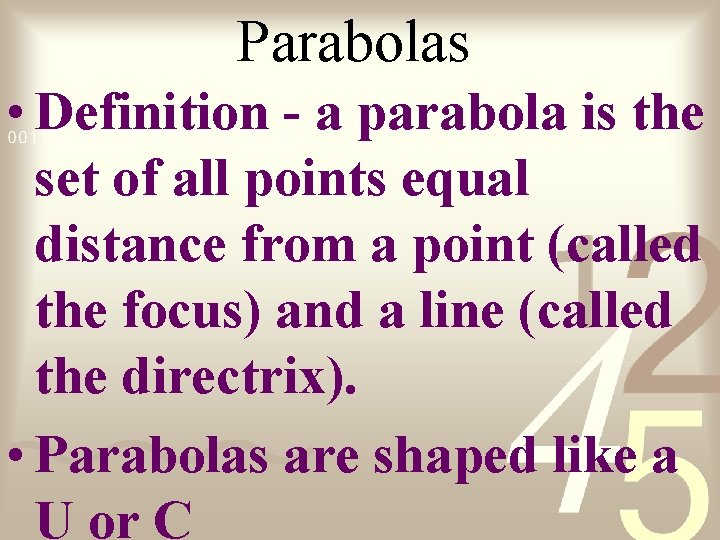 Parabolas

• Definition - a parabola is the set of all points equal distance from a point (called the focus) and a line (called the directrix).

• Parabolas are shaped like a U or C